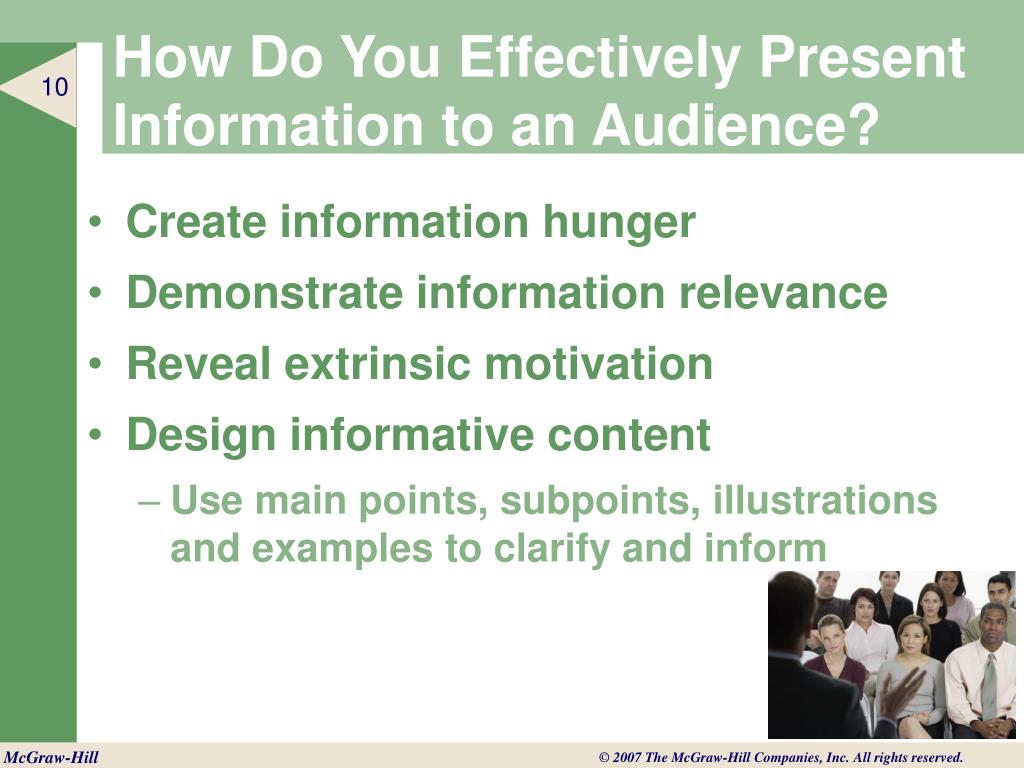 10

How Do You Effectively Present Information to an Audience?

• Create information hunger
• Demonstrate information relevance
• Reveal extrinsic motivation
• Design informative content
– Use main points, subpoints, illustrations and examples to clarify and inform

McGraw-Hill

© 2007 The McGraw-Hill Companies, Inc. All rights reserved.